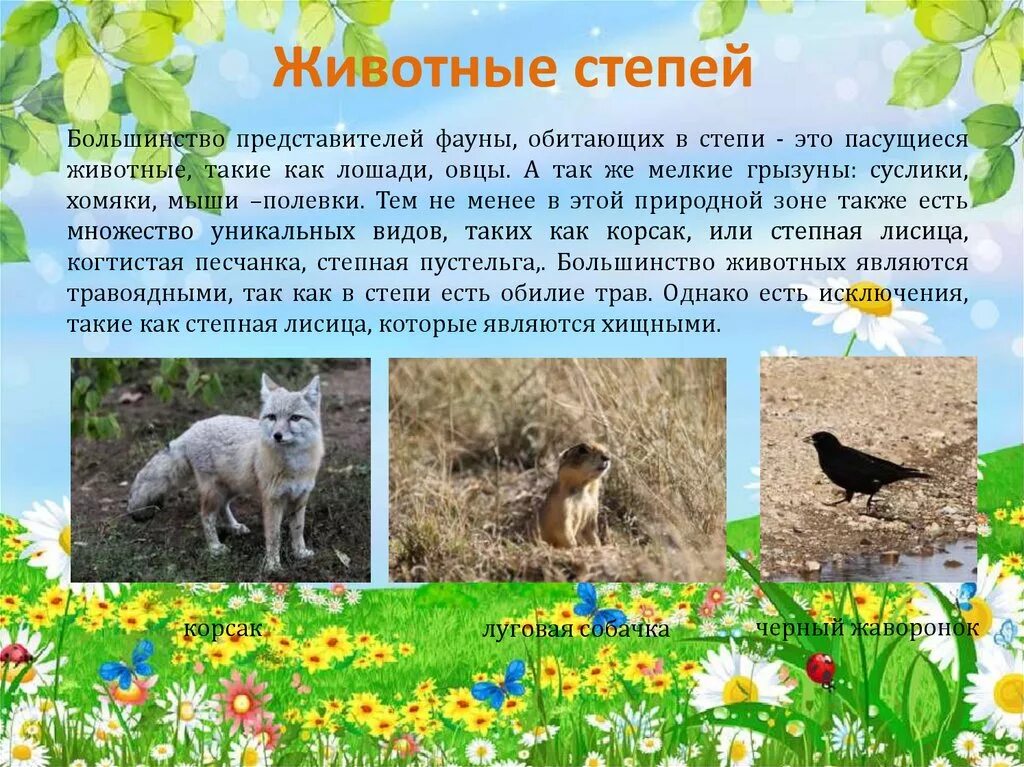 Животные степей

Большинство представителей фауны, обитающих в степи - это пасущиеся животные, такие как лошади, овцы. А так же мелкие грызуны: суслики, хомяки, мыши –полевки. Тем не менее в этой природной зоне также есть множество уникальных видов, таких как корсак, или степная лисица, когтистая песчанка, степная пустельга,. Большинство животных являются травоядными, так как в степи есть обилие трав. Однако есть исключения, такие как степная лисица, которые являются хищными.

корсак

луговая собачка

черный жаворонок